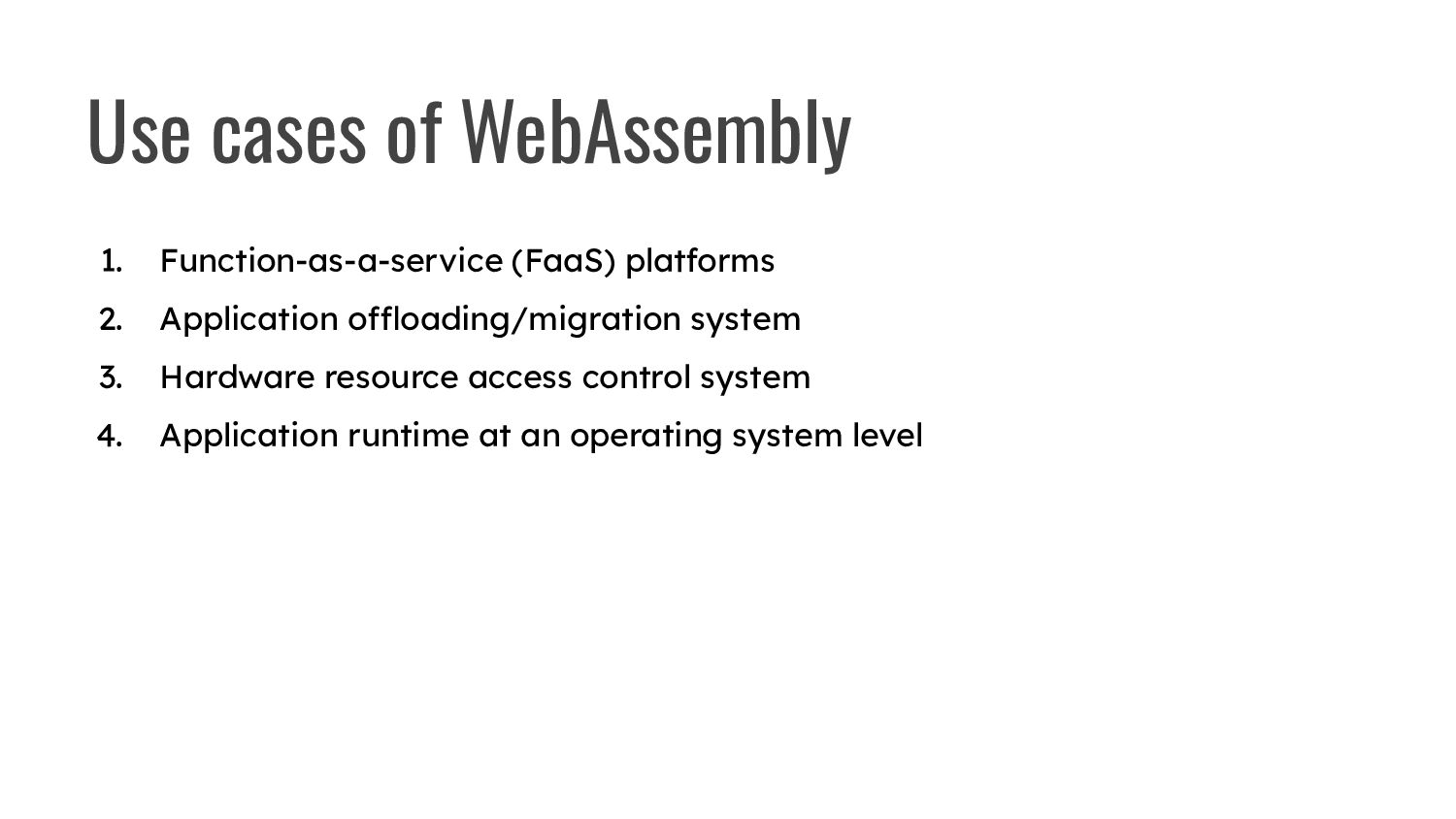 Use cases of WebAssembly

1. Function-as-a-service (FaaS) platforms
2. Application offloading/migration system
3. Hardware resource access control system
4. Application runtime at an operating system level